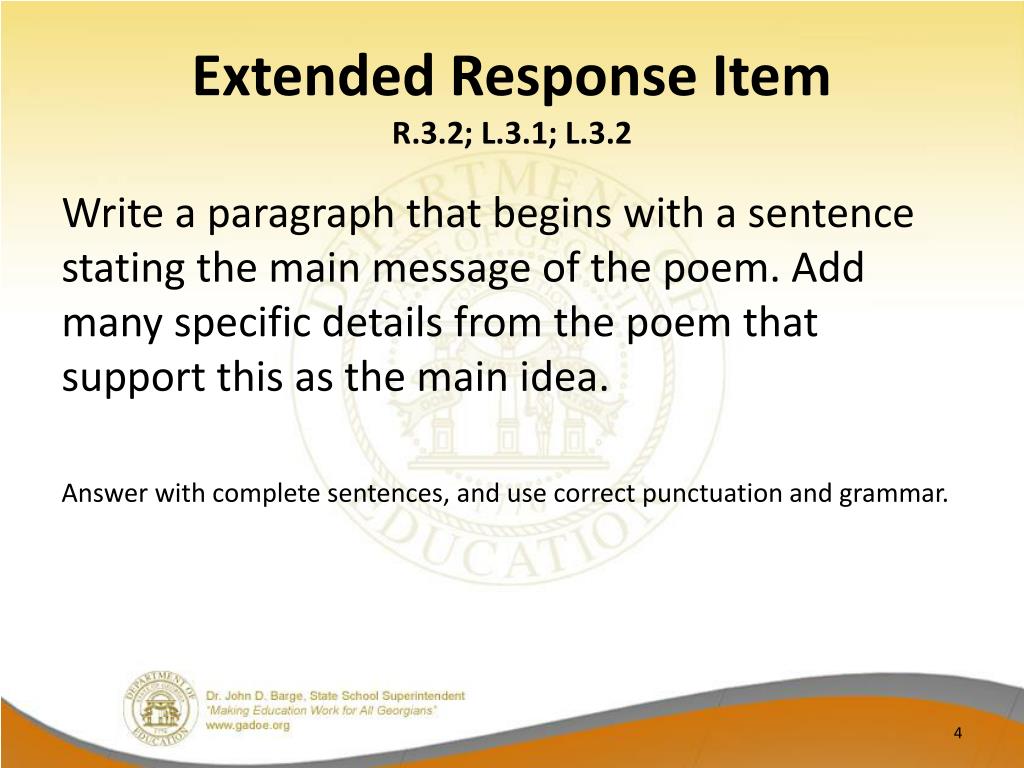 Extended Response Item
R.3.2; L.3.1; L.3.2

Write a paragraph that begins with a sentence stating the main message of the poem. Add many specific details from the poem that support this as the main idea.

Answer with complete sentences, and use correct punctuation and grammar.

DEPARTMENT OF EDUCATION
Dr. John D. Barge, State School Superintendent
"Making Education Work for All Georgians"
www.gadoe.org

4